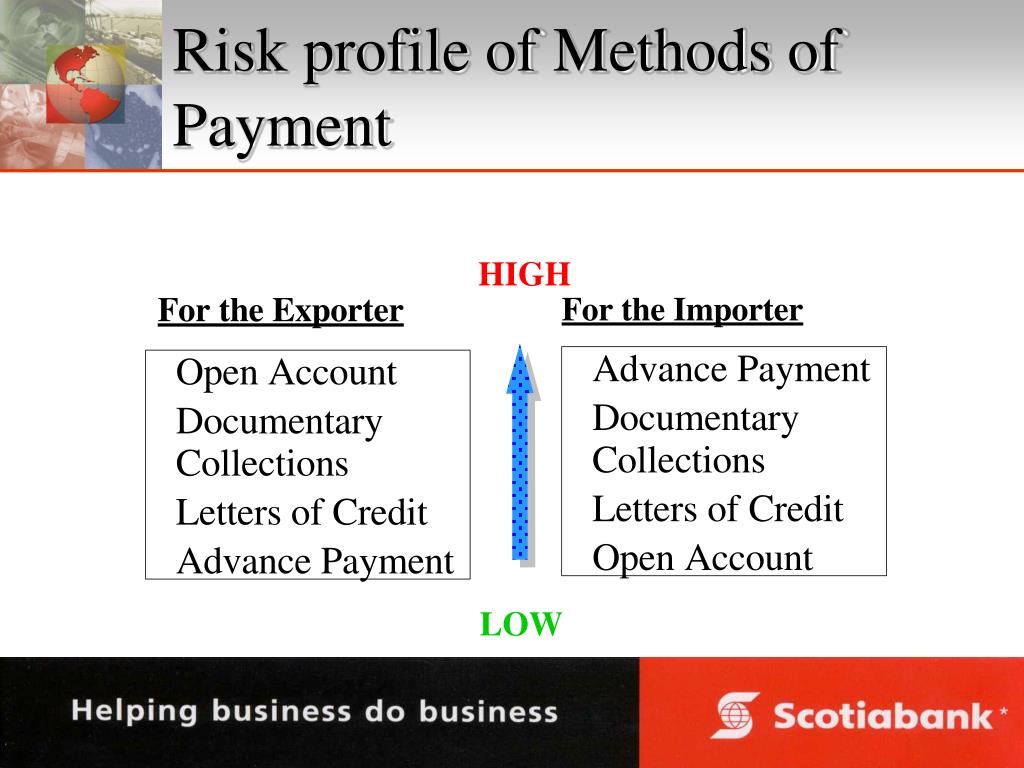 Risk profile of Methods of Payment

HIGH

For the Exporter

Open Account
Documentary Collections
Letters of Credit
Advance Payment

For the Importer

Advance Payment
Documentary Collections
Letters of Credit
Open Account

LOW

Helping business do business

Scotiabank*